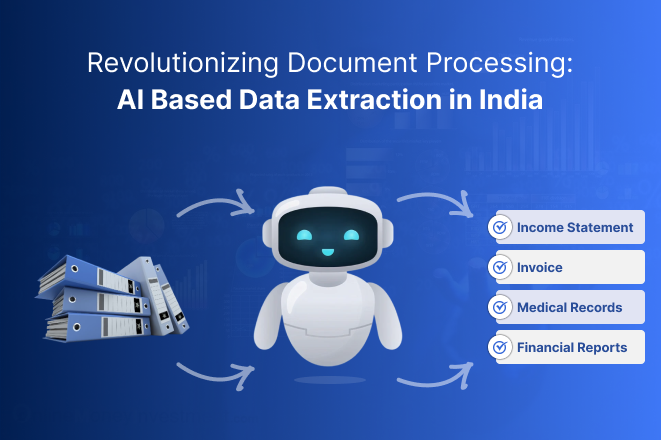 Revolutionizing Document Processing:
AI Based Data Extraction in India

Income Statement
Invoice
Medical Records
Financial Reports